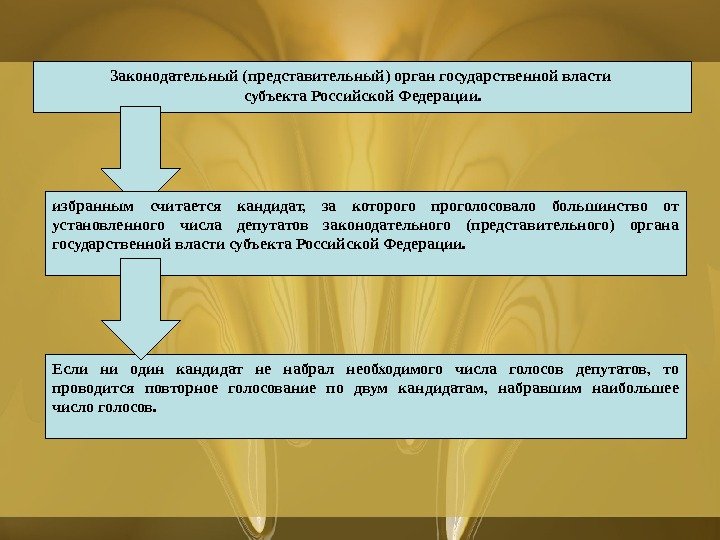 Законодательный (представительный) орган государственной власти субъекта Российской Федерации.

избранным считается кандидат, за которого проголосовало большинство от установленного числа депутатов законодательного (представительного) органа государственной власти субъекта Российской Федерации.

Если ни один кандидат не набрал необходимого числа голосов депутатов, то проводится повторное голосование по двум кандидатам, набравшим наибольшее число голосов.